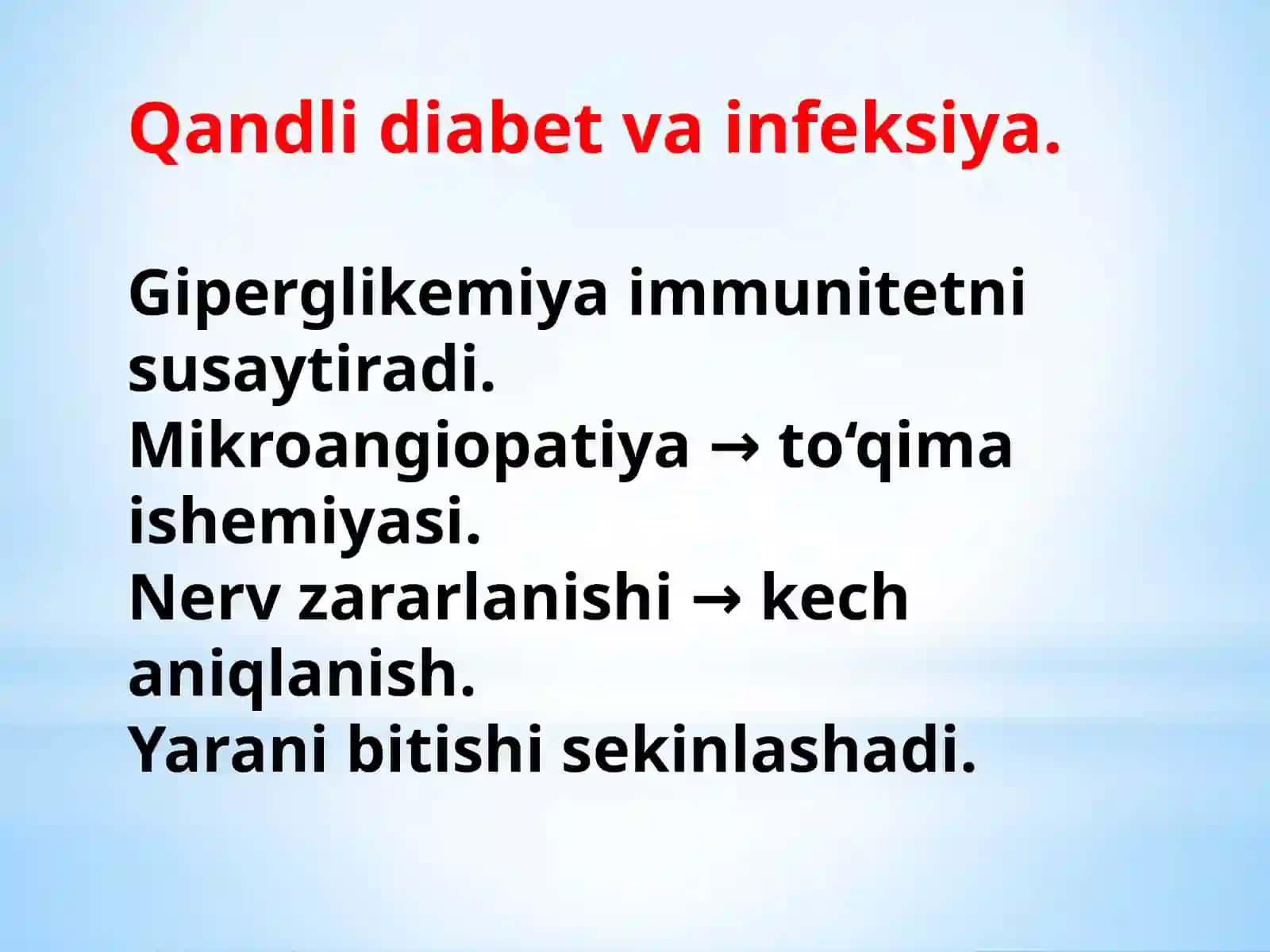 Qandli diabet va infeksiya.

Giperglikemiya immunitetni susaytiradi.
Mikroangiopatiya → to‘qima ishemiyasi.
Nerv zararlanishi → kech aniqlanish.
Yarani bitishi sekinlashadi.